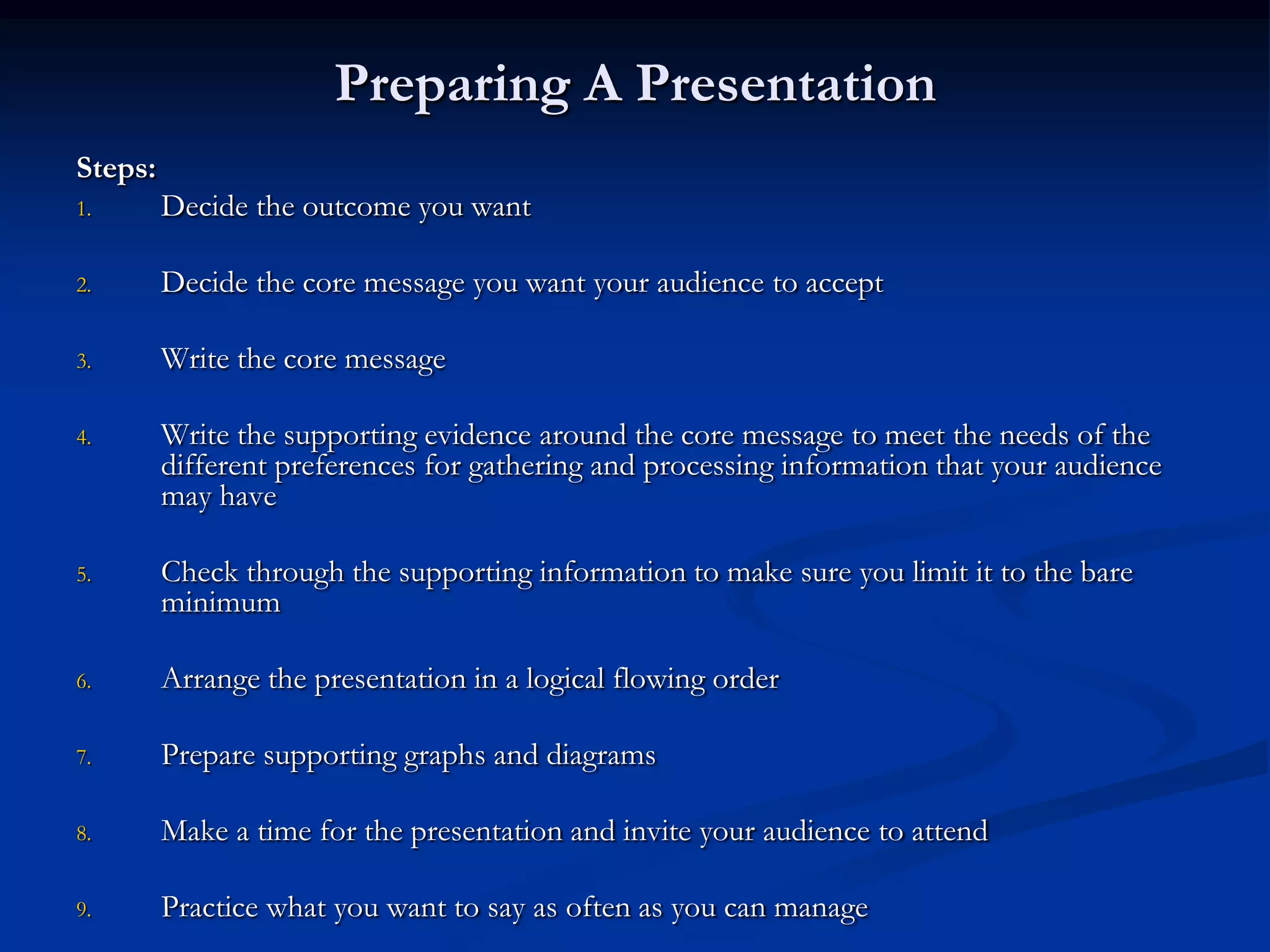 Preparing A Presentation

Steps:

1. Decide the outcome you want

2. Decide the core message you want your audience to accept

3. Write the core message

4. Write the supporting evidence around the core message to meet the needs of the different preferences for gathering and processing information that your audience may have

5. Check through the supporting information to make sure you limit it to the bare minimum

6. Arrange the presentation in a logical flowing order

7. Prepare supporting graphs and diagrams

8. Make a time for the presentation and invite your audience to attend

9. Practice what you want to say as often as you can manage